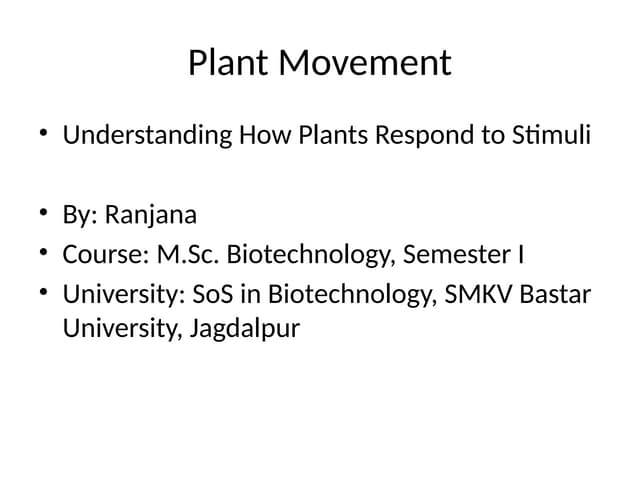 Plant Movement

• Understanding How Plants Respond to Stimuli

• By: Ranjana
• Course: M.Sc. Biotechnology, Semester I
• University: SoS in Biotechnology, SMKV Bastar University, Jagdalpur